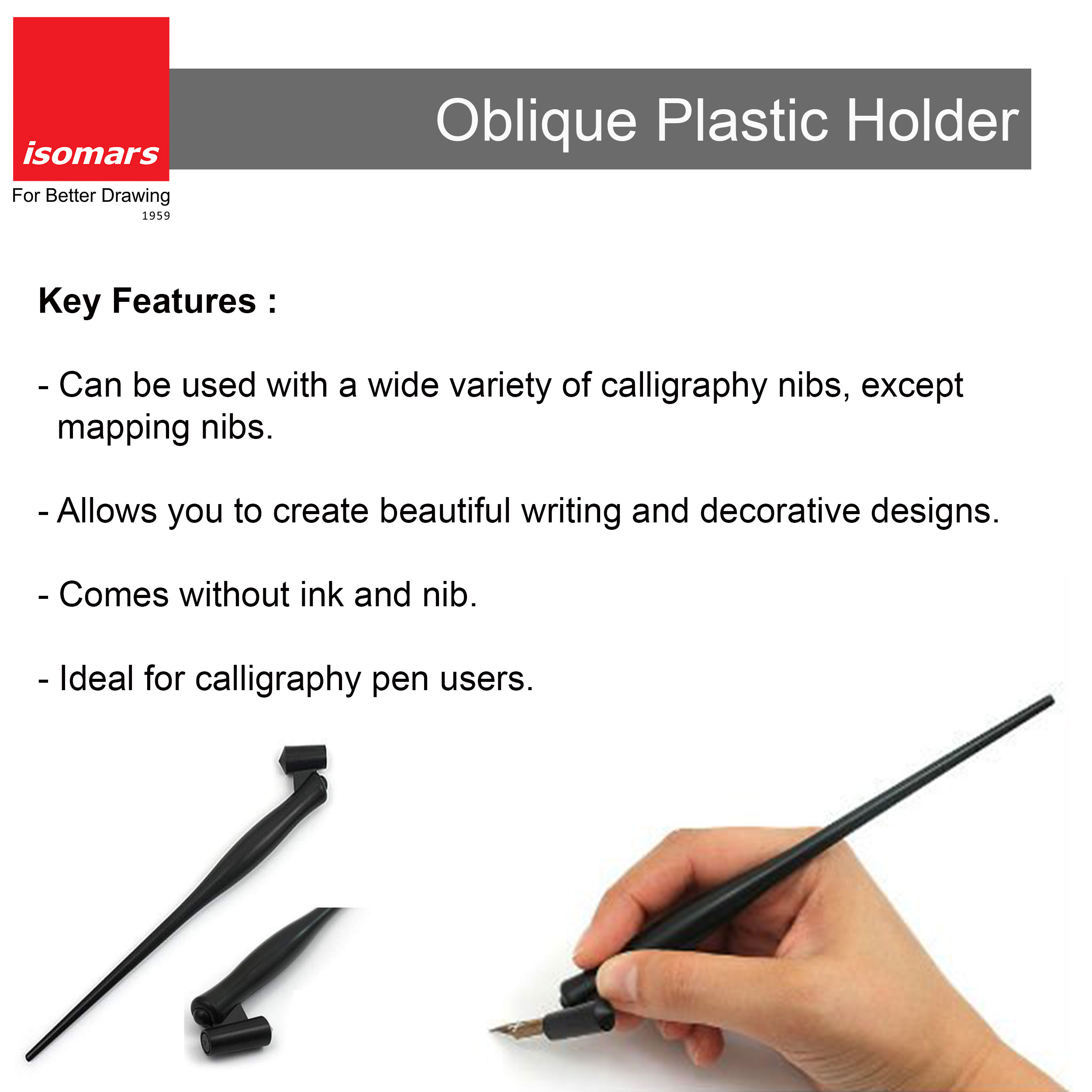 isomars
For Better Drawing
1959

Oblique Plastic Holder

Key Features :

- Can be used with a wide variety of calligraphy nibs, except mapping nibs.

- Allows you to create beautiful writing and decorative designs.

- Comes without ink and nib.

- Ideal for calligraphy pen users.